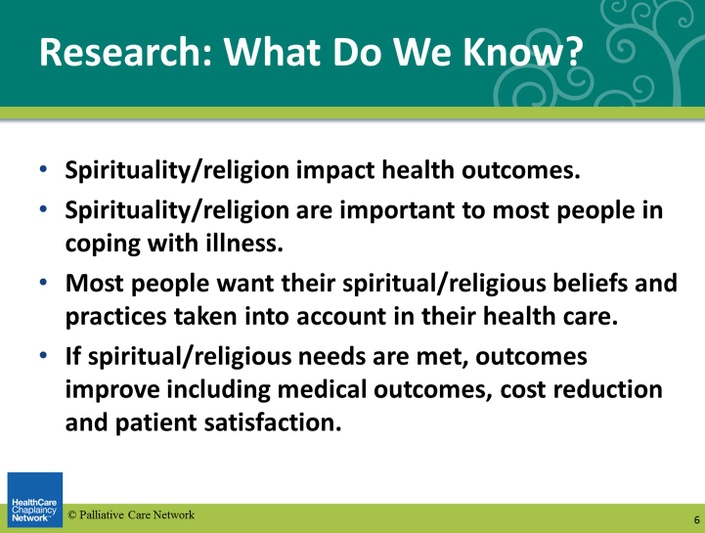 Research: What Do We Know?

• Spirituality/religion impact health outcomes.
• Spirituality/religion are important to most people in coping with illness.
• Most people want their spiritual/religious beliefs and practices taken into account in their health care.
• If spiritual/religious needs are met, outcomes improve including medical outcomes, cost reduction and patient satisfaction.

HealthCare Chaplaincy Network™

© Palliative Care Network

6